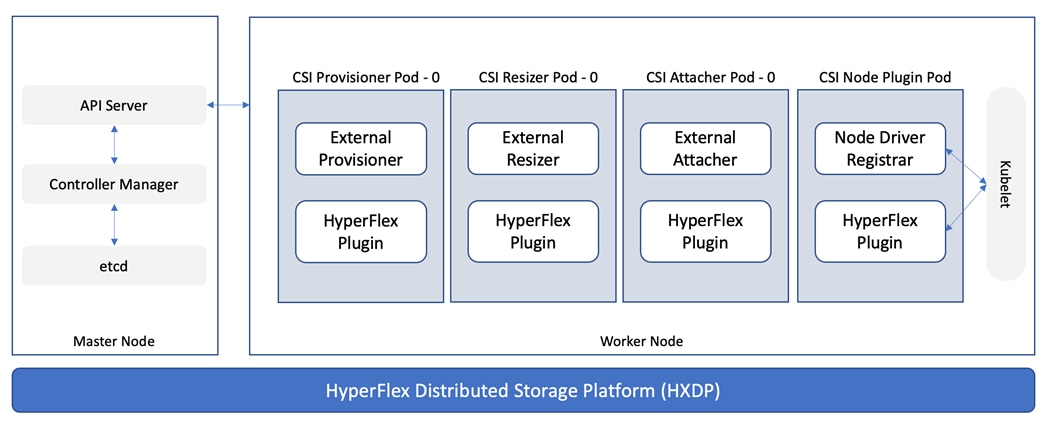 API Server

Controller Manager

etcd

Master Node

CSI Provisioner Pod - 0

External Provisioner

HyperFlex Plugin

CSI Resizer Pod - 0

External Resizer

HyperFlex Plugin

CSI Attacher Pod - 0

External Attacher

HyperFlex Plugin

CSI Node Plugin Pod

Node Driver Registrar

HyperFlex Plugin

Kubelet

Worker Node

HyperFlex Distributed Storage Platform (HXDP)